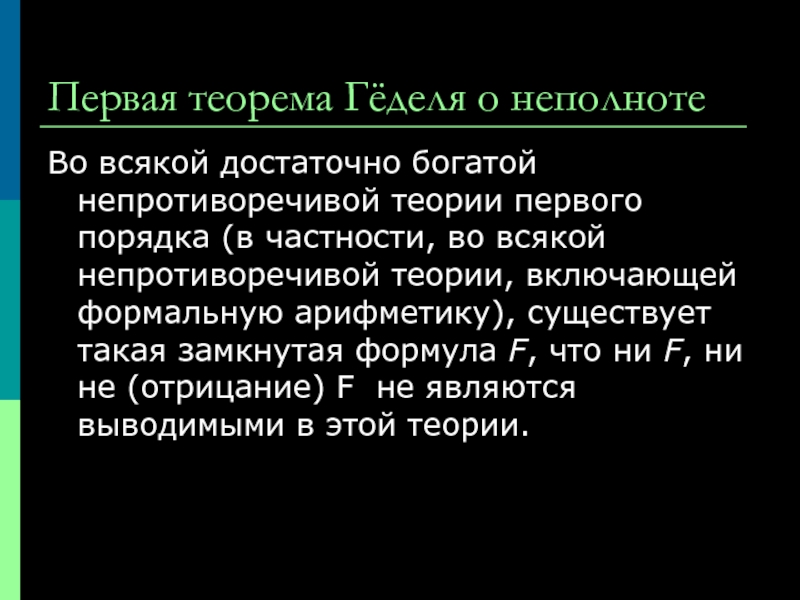 Первая теорема Гёделя о неполноте

Во всякой достаточно богатой непротиворечивой теории первого порядка (в частности, во всякой непротиворечивой теории, включающей формальную арифметику), существует такая замкнутая формула $F$, что ни $F$, ни не (отрицание) F не являются выводимыми в этой теории.